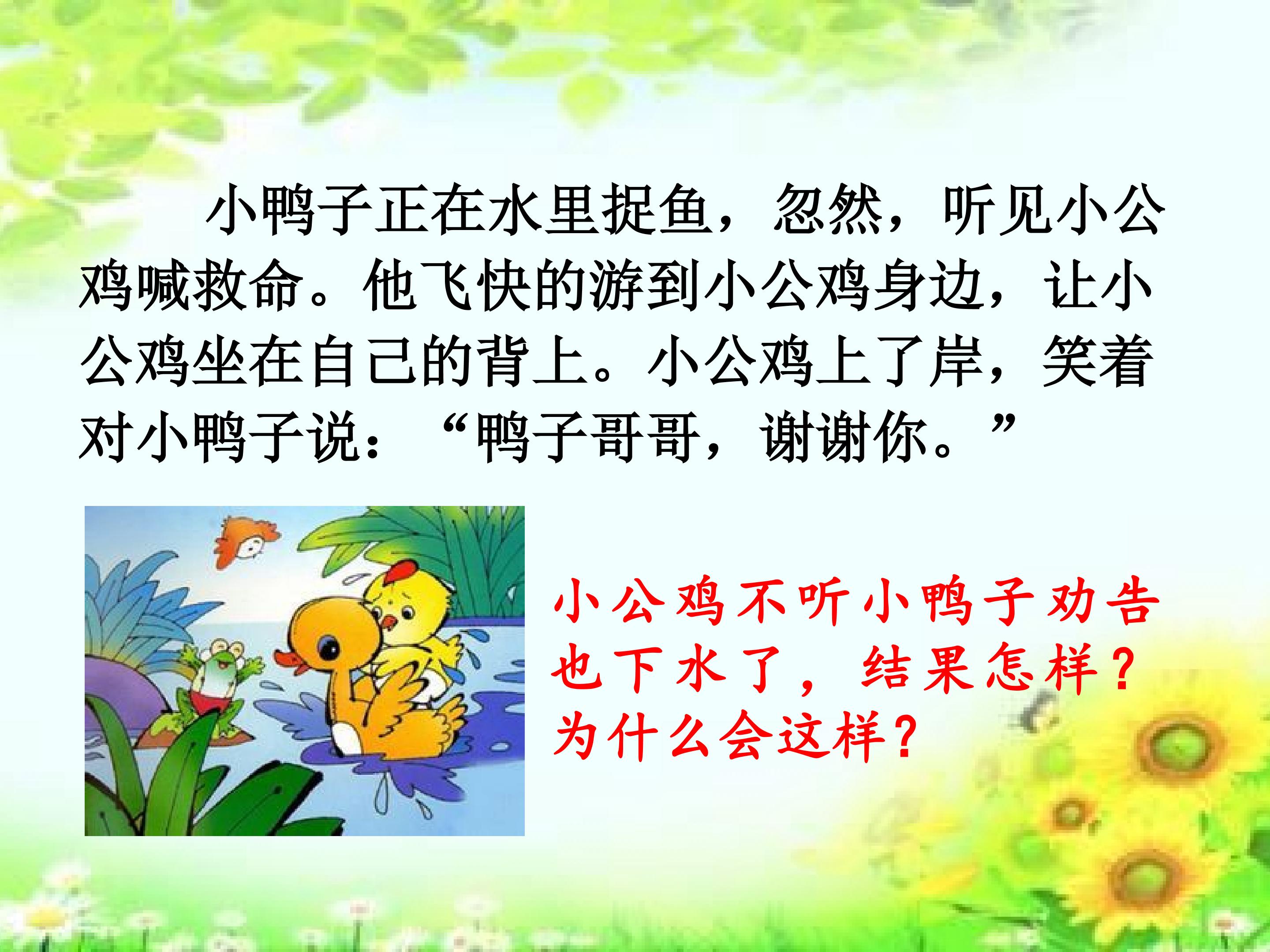 小鸭子正在水里捉鱼，忽然，听见小公鸡喊救命。他飞快的游到小公鸡身边，让小公鸡坐在自己的背上。小公鸡上了岸，笑着对小鸭子说：“鸭子哥哥，谢谢你。”

小公鸡不听小鸭子劝告也下水了，结果怎样？为什么会这样？